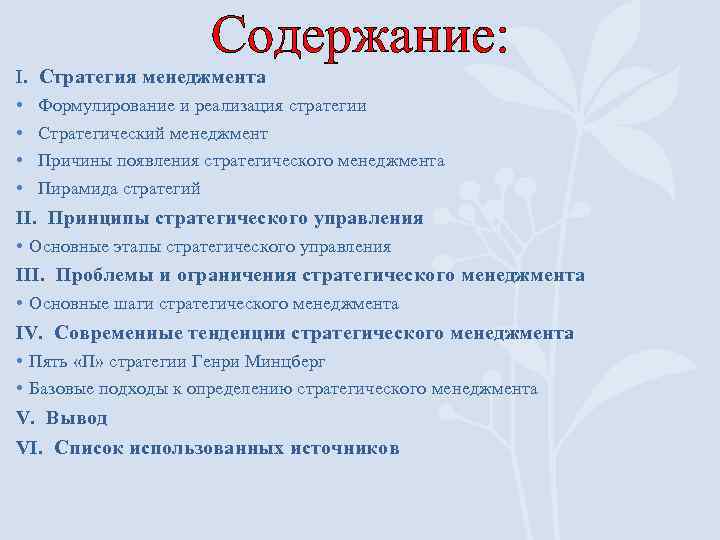 Содержание:

I. Стратегия менеджмента

• Формулирование и реализация стратегии

• Стратегический менеджмент

• Причины появления стратегического менеджмента

• Пирамида стратегий

II. Принципы стратегического управления

• Основные этапы стратегического управления

III. Проблемы и ограничения стратегического менеджмента

• Основные шаги стратегического менеджмента

IV. Современные тенденции стратегического менеджмента

• Пять «П» стратегии Генри Минцберг

• Базовые подходы к определению стратегического менеджмента

V. Вывод

VI. Список использованных источников